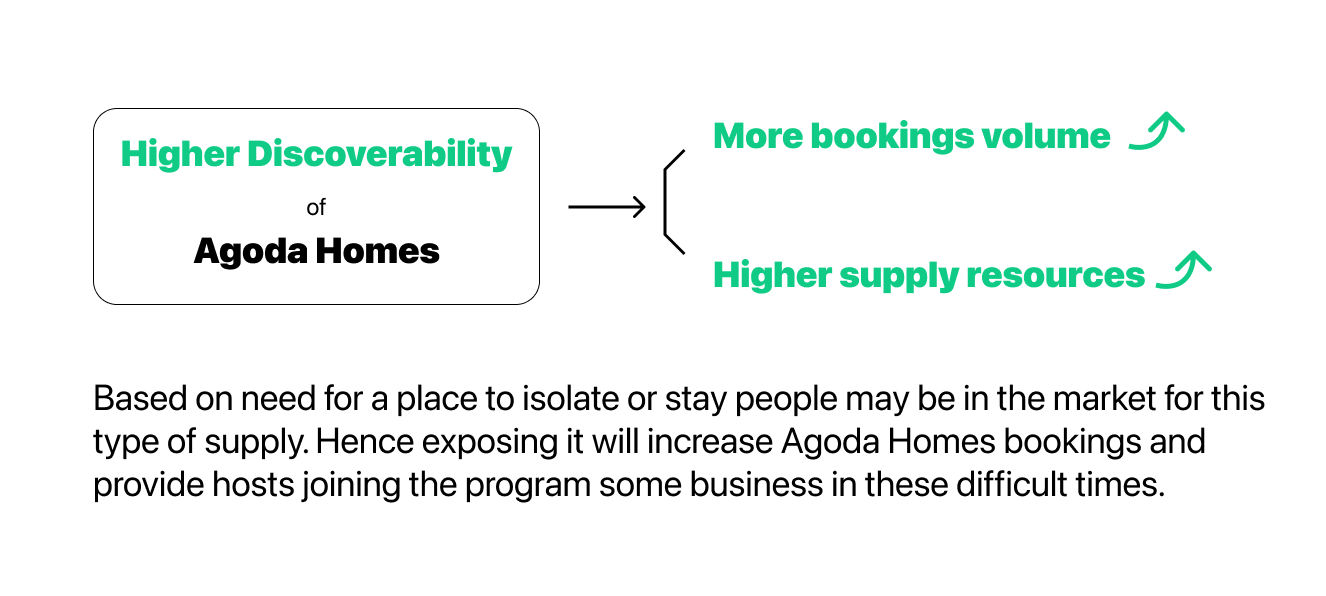 Higher Discoverability
of
Agoda Homes

More bookings volume

Higher supply resources

Based on need for a place to isolate or stay people may be in the market for this type of supply. Hence exposing it will increase Agoda Homes bookings and provide hosts joining the program some business in these difficult times.